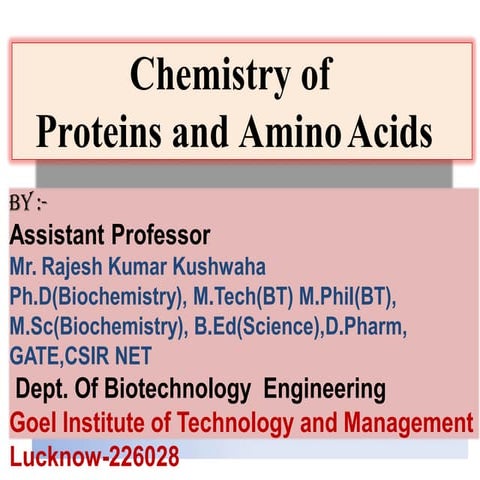 Chemistry of
Proteins and Amino Acids

BY :-
Assistant Professor
Mr. Rajesh Kumar Kushwaha
Ph.D(Biochemistry), M.Tech(BT) M.Phil(BT), M.Sc(Biochemistry), B.Ed(Science),D.Pharm, GATE,CSIR NET
Dept. Of Biotechnology Engineering
Goel Institute of Technology and Management
Lucknow-226028